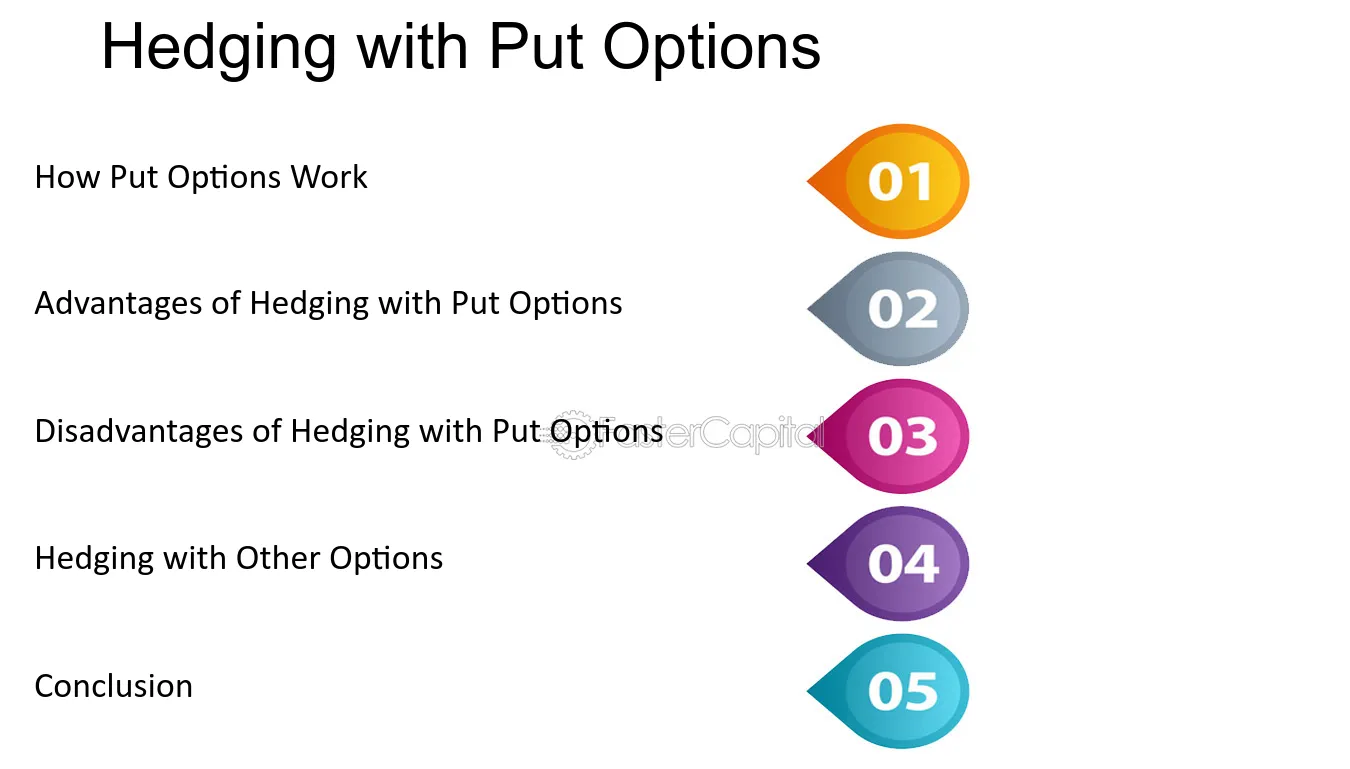 Hedging with Put Options

How Put Options Work

01

Advantages of Hedging with Put Options

02

Disadvantages of Hedging with Put Options

03

Hedging with Other Options

04

Conclusion

05

FasterCapital